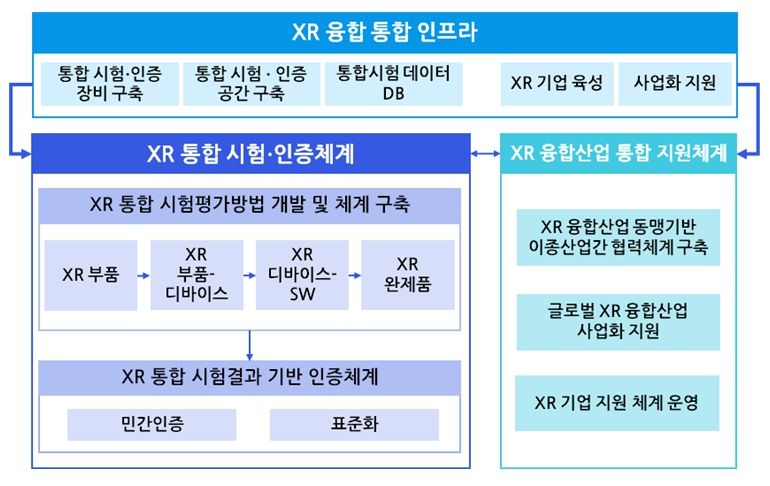 XR 융합 통합 인프라

통합 시험·인증 장비 구축

통합 시험 · 인증 공간 구축

통합시험 데이터 DB

XR 기업 육성

사업화 지원

XR 통합 시험·인증체계

XR 통합 시험평가방법 개발 및 체계 구축

XR 부품

XR 부품-디바이스

XR 디바이스-SW

XR 완제품

XR 통합 시험결과 기반 인증체계

민간인증

표준화

XR 융합산업 통합 지원체계

XR 융합산업 동맹기반 이종산업간 협력체계 구축

글로벌 XR 융합산업 사업화 지원

XR 기업 지원 체계 운영